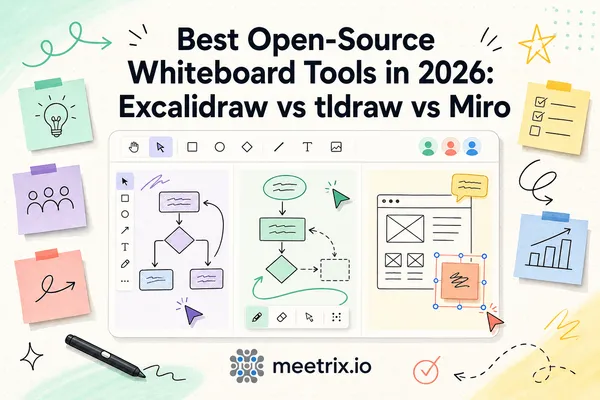 Best Open-Source Whiteboard Tools in 2026: Excalidraw vs tldraw vs Miro

T

T

meetrix.io